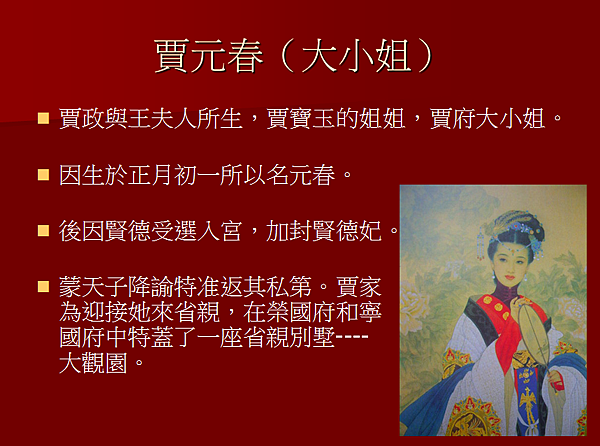 賈元春（大小姐）

賈政與王夫人所生，賈寶玉的姐姐，賈府大小姐。

因生於正月初一所以名元春。

後因賢德受選入宮，加封賢德妃。

蒙天子降諭特准返其私第。賈家為迎接她來省親，在榮國府和寧國府中特蓋了一座省親別墅----大觀園。